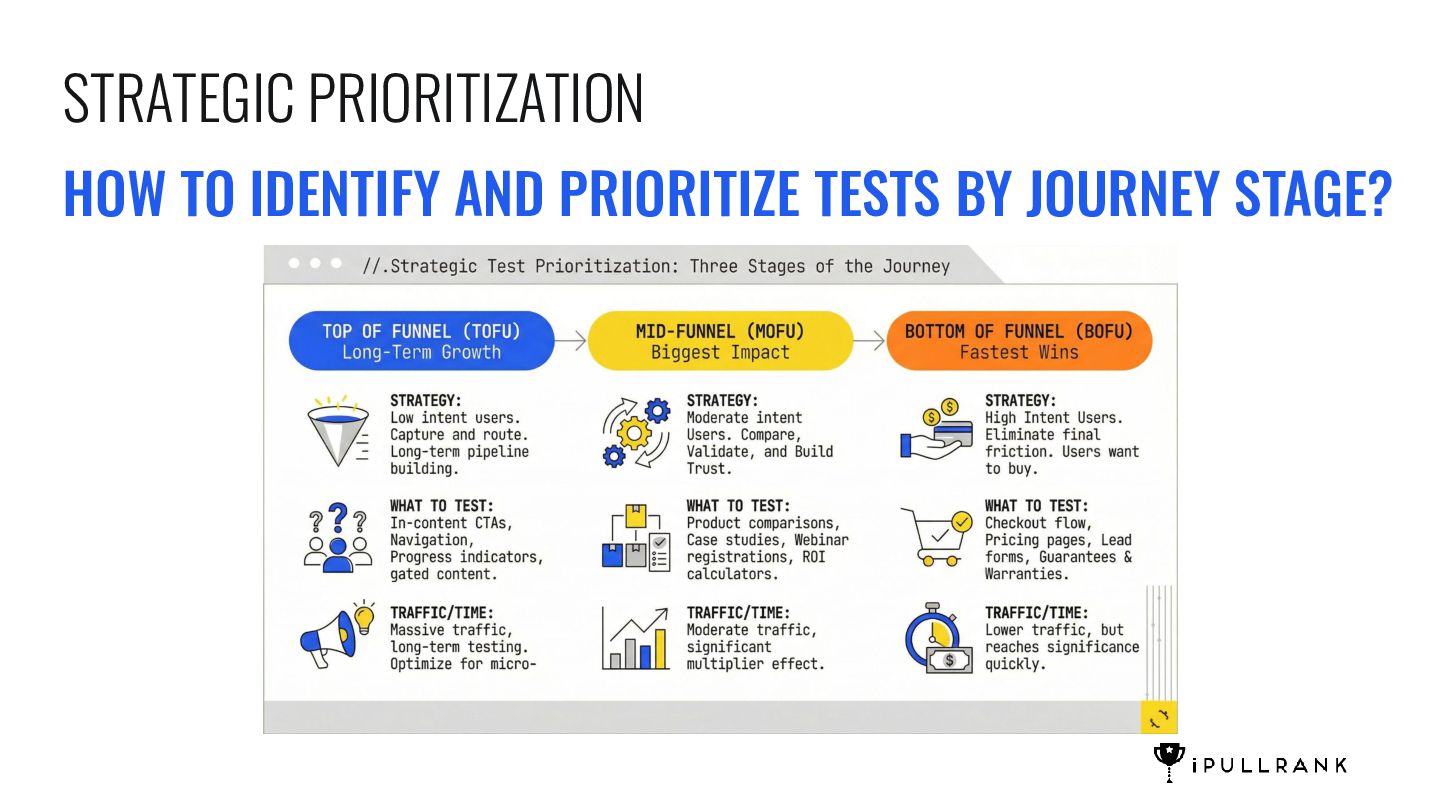 STRATEGIC PRIORITIZATION

HOW TO IDENTIFY AND PRIORITIZE TESTS BY JOURNEY STAGE?

//.Strategic Test Prioritization: Three Stages of the Journey

TOP OF FUNNEL (TOFU)
Long-Term Growth

STRATEGY:
Low intent users. Capture and route. Long-term pipeline building.

WHAT TO TEST:
In-content CTAs, Navigation, Progress indicators, gated content.

TRAFFIC/TIME:
Massive traffic, long-term testing. Optimize for micro-

MID-FUNNEL (MOFU)
Biggest Impact

STRATEGY:
Moderate intent Users. Compare, Validate, and Build Trust.

WHAT TO TEST:
Product comparisons, Case studies, Webinar registrations, ROI calculators.

TRAFFIC/TIME:
Moderate traffic, significant multiplier effect.

BOTTOM OF FUNNEL (BOFU)
Fastest Wins

STRATEGY:
High Intent Users. Eliminate final friction. Users want to buy.

WHAT TO TEST:
Checkout flow, Pricing pages, Lead forms, Guarantees & Warranties.

TRAFFIC/TIME:
Lower traffic, but reaches significance quickly.

iPULLRANK